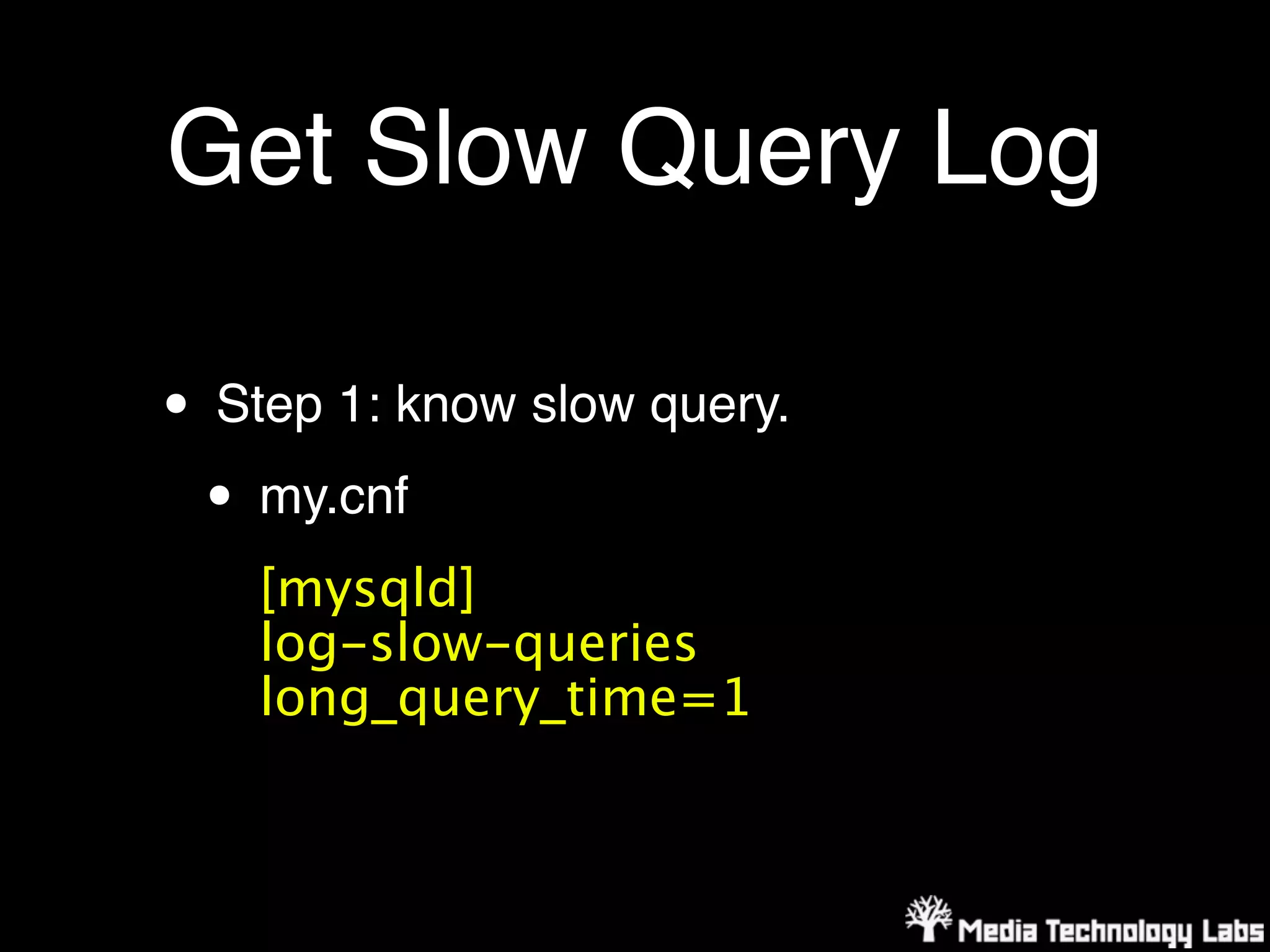 Get Slow Query Log

• Step 1: know slow query.

• my.cnf

[mysqld]
log-slow-queries
long_query_time=1

Media Technology Labs